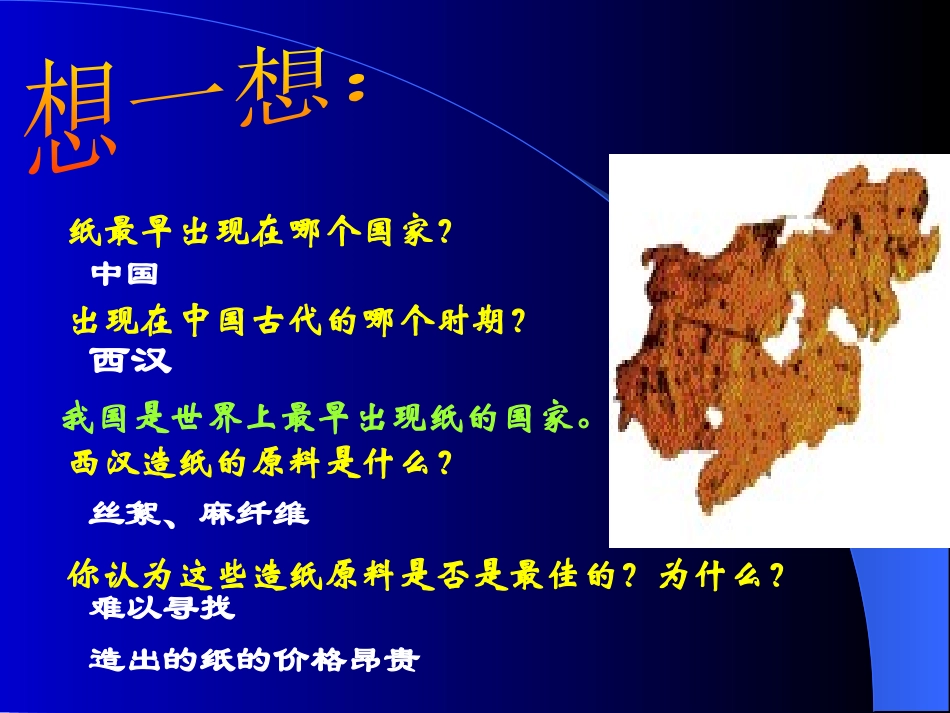 想一想：

纸最早出现在哪个国家？

中国

出现在中国古代的哪个时期？

西汉

我国是世界上最早出现纸的国家。

西汉造纸的原料是什么？

丝絮、麻纤维

你认为这些造纸原料是否是最佳的？为什么？

难以寻找

造出的纸的价格昂贵